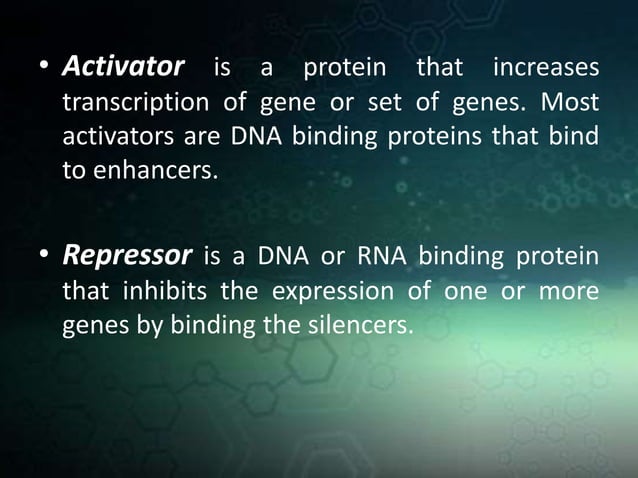 • Activator is a protein that increases transcription of gene or set of genes. Most activators are DNA binding proteins that bind to enhancers.

• Repressor is a DNA or RNA binding protein that inhibits the expression of one or more genes by binding the silencers.